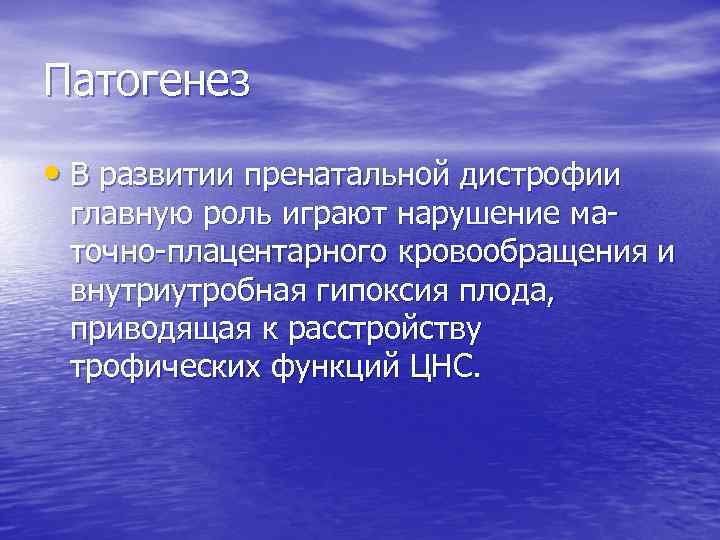 Патогенез

• В развитии пренатальной дистрофии главную роль играют нарушение маточно-плацентарного кровообращения и внутриутробная гипоксия плода, приводящая к расстройству трофических функций ЦНС.